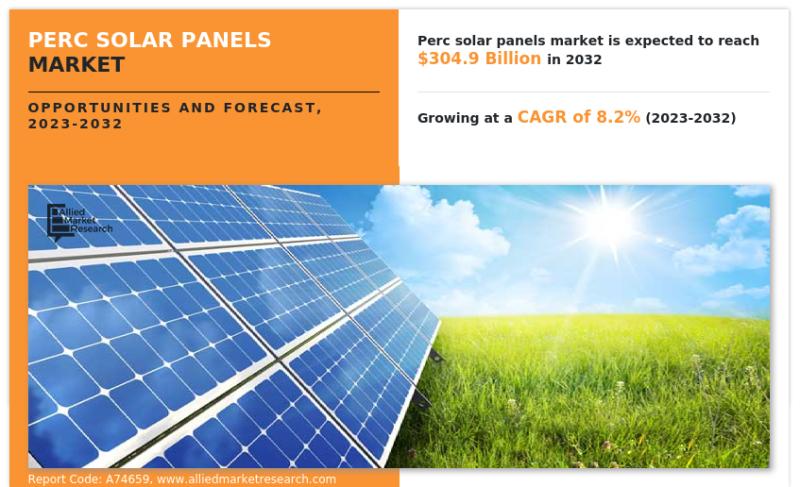 PERC SOLAR PANELS MARKET

OPPORTUNITIES AND FORECAST, 2023-2032

Perc solar panels market is expected to reach $304.9 Billion in 2032

Growing at a CAGR of 8.2% (2023-2032)

Allied Market Research

Report Code: A74659, www.alliedmarketresearch.com